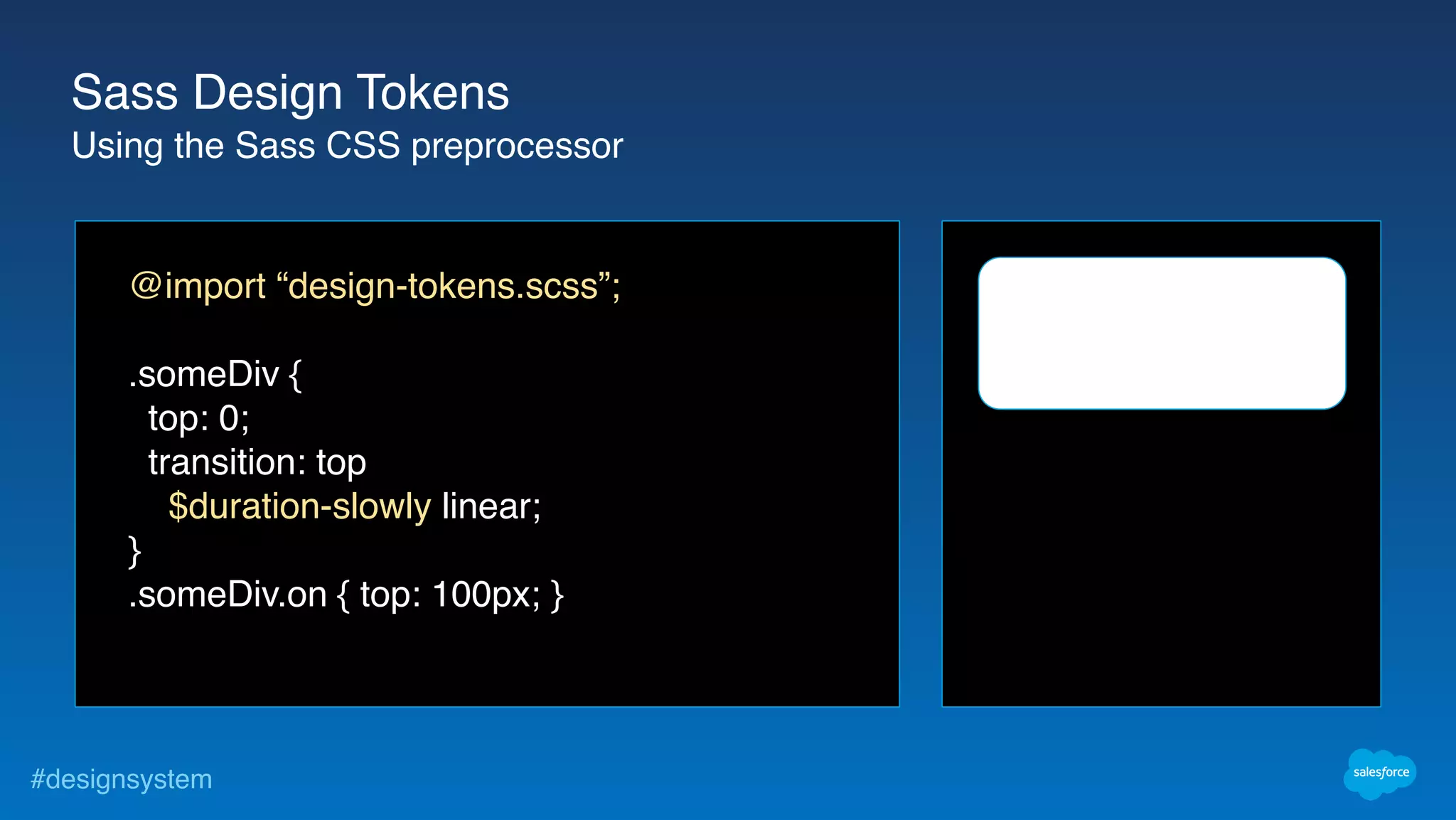 Sass Design Tokens
Using the Sass CSS preprocessor

@import “design-tokens.scss”;

.someDiv {
  top: 0;
  transition: top
    $duration-slowly linear;
}
.someDiv.on { top: 100px; }

#designsystem

salesforce